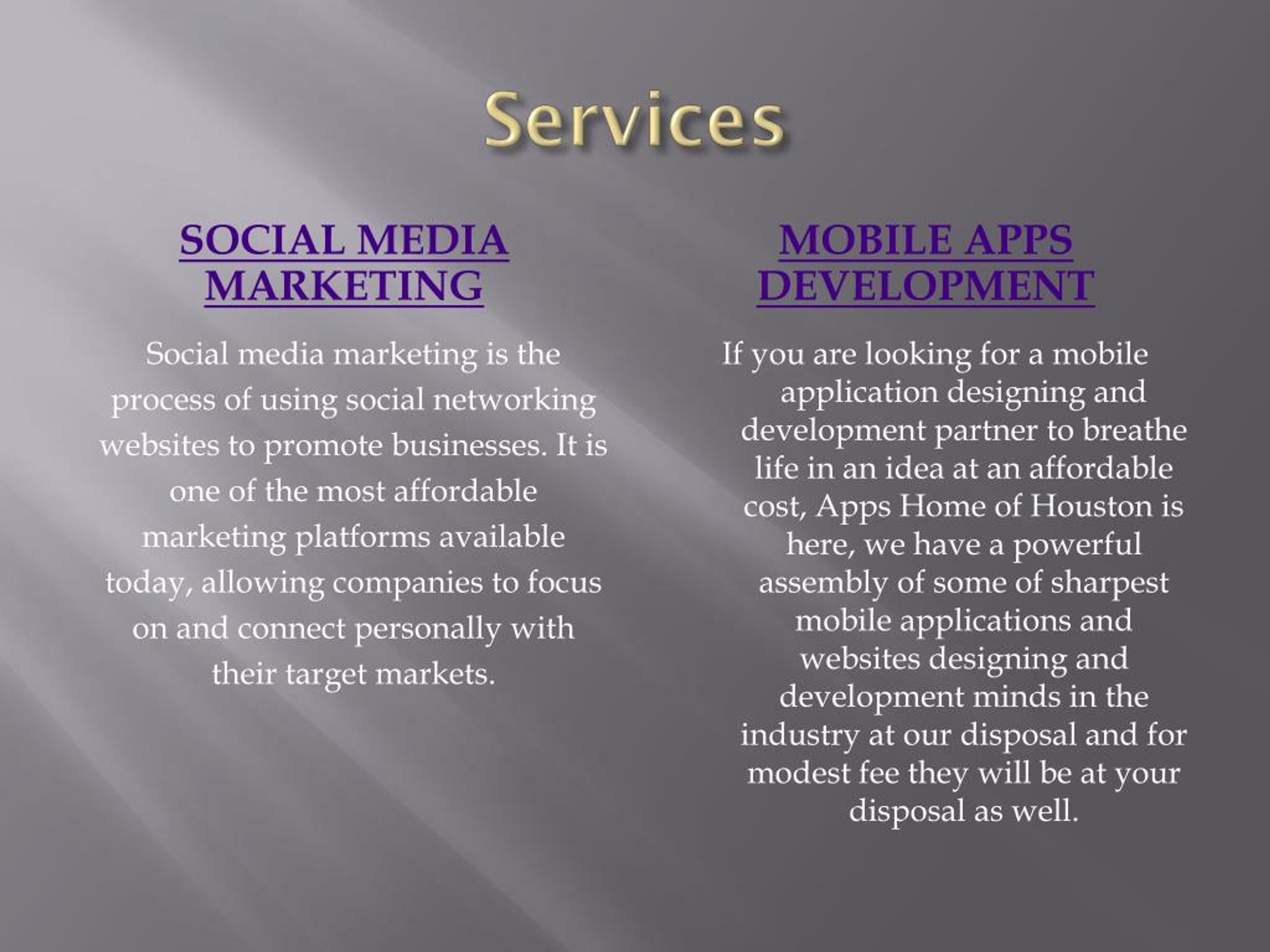 Services

SOCIAL MEDIA MARKETING

Social media marketing is the process of using social networking websites to promote businesses. It is one of the most affordable marketing platforms available today, allowing companies to focus on and connect personally with their target markets.

MOBILE APPS DEVELOPMENT

If you are looking for a mobile application designing and development partner to breathe life in an idea at an affordable cost, Apps Home of Houston is here, we have a powerful assembly of some of sharpest mobile applications and websites designing and development minds in the industry at our disposal and for modest fee they will be at your disposal as well.